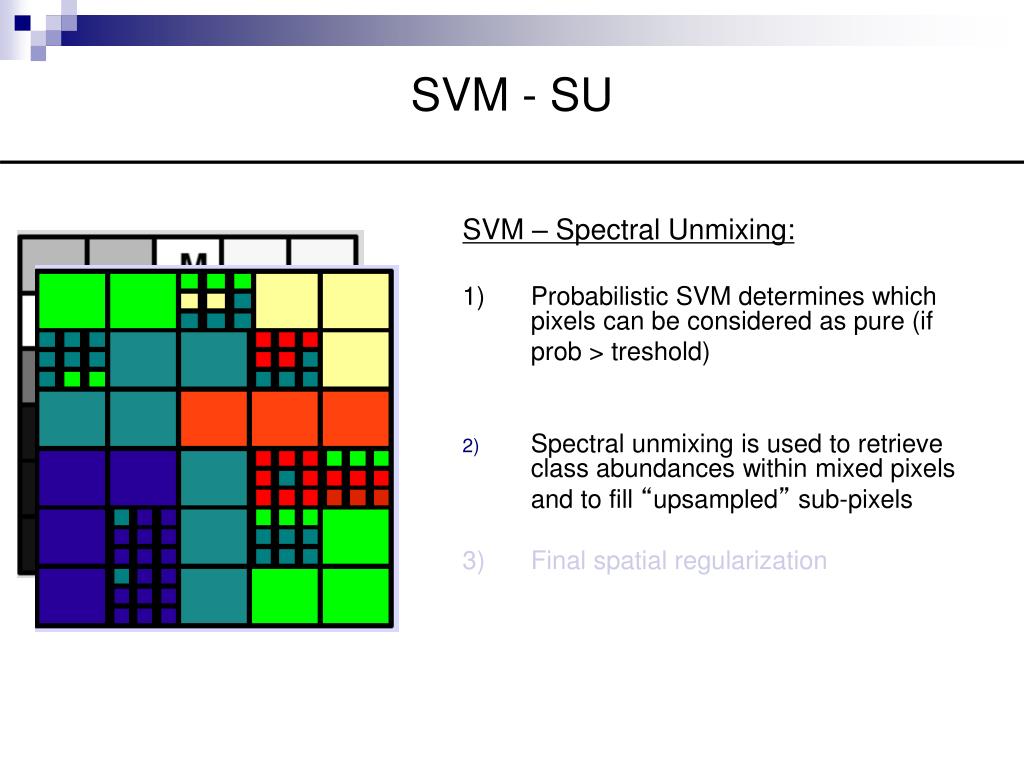 SVM - SU

M

SVM – Spectral Unmixing:

1) Probabilistic SVM determines which pixels can be considered as pure (if prob > treshold)

2) Spectral unmixing is used to retrieve class abundances within mixed pixels and to fill “upsampled” sub-pixels

3) Final spatial regularization